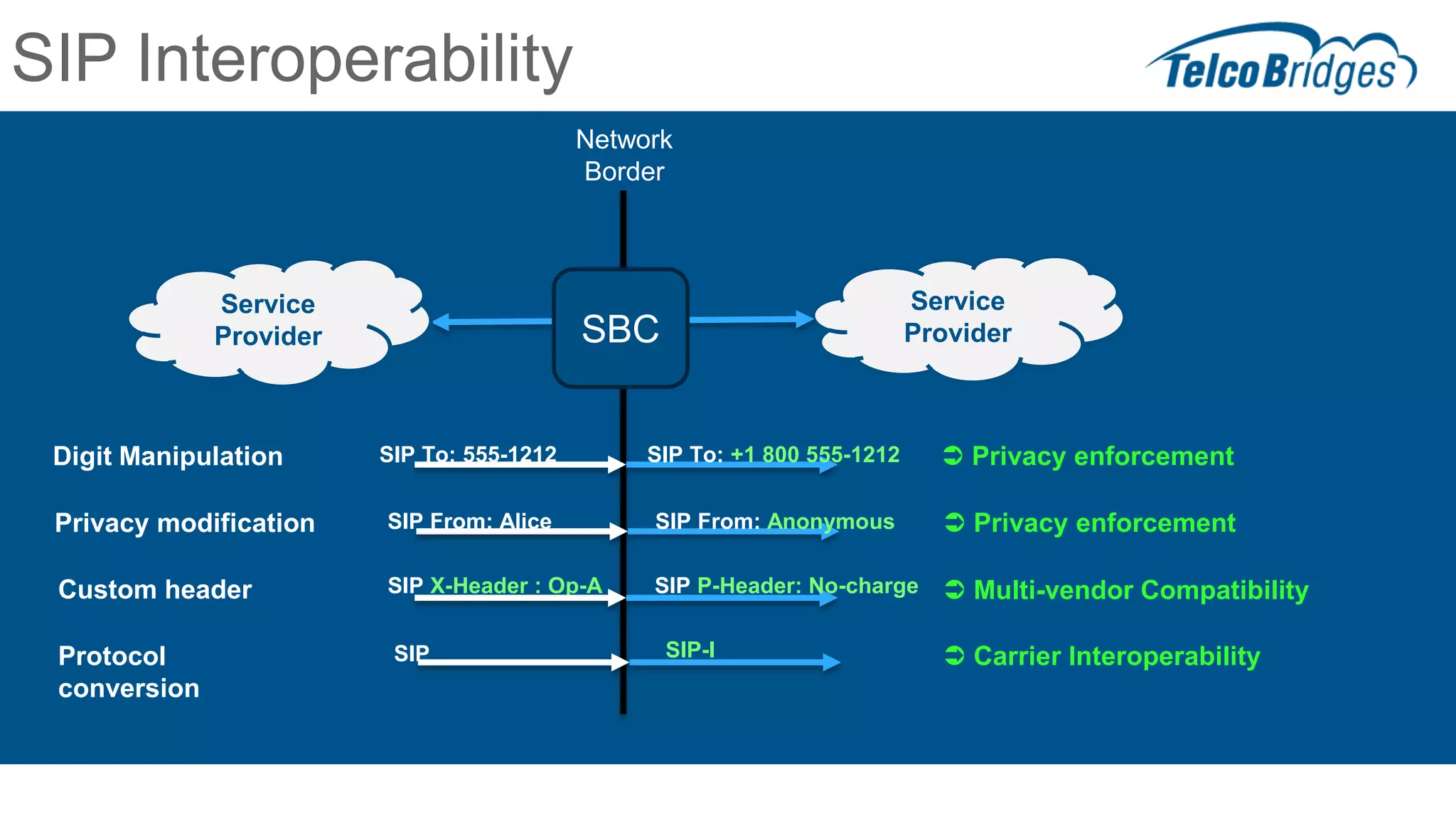 SIP Interoperability

TelcoBridges

Network Border

Service Provider

SBC

Service Provider

Digit Manipulation

SIP To: 555-1212

SIP To: +1 800 555-1212

➲ Privacy enforcement

Privacy modification

SIP From: Alice

SIP From: Anonymous

➲ Privacy enforcement

Custom header

SIP X-Header : Op-A

SIP P-Header: No-charge

➲ Multi-vendor Compatibility

Protocol conversion

SIP

SIP-I

➲ Carrier Interoperability